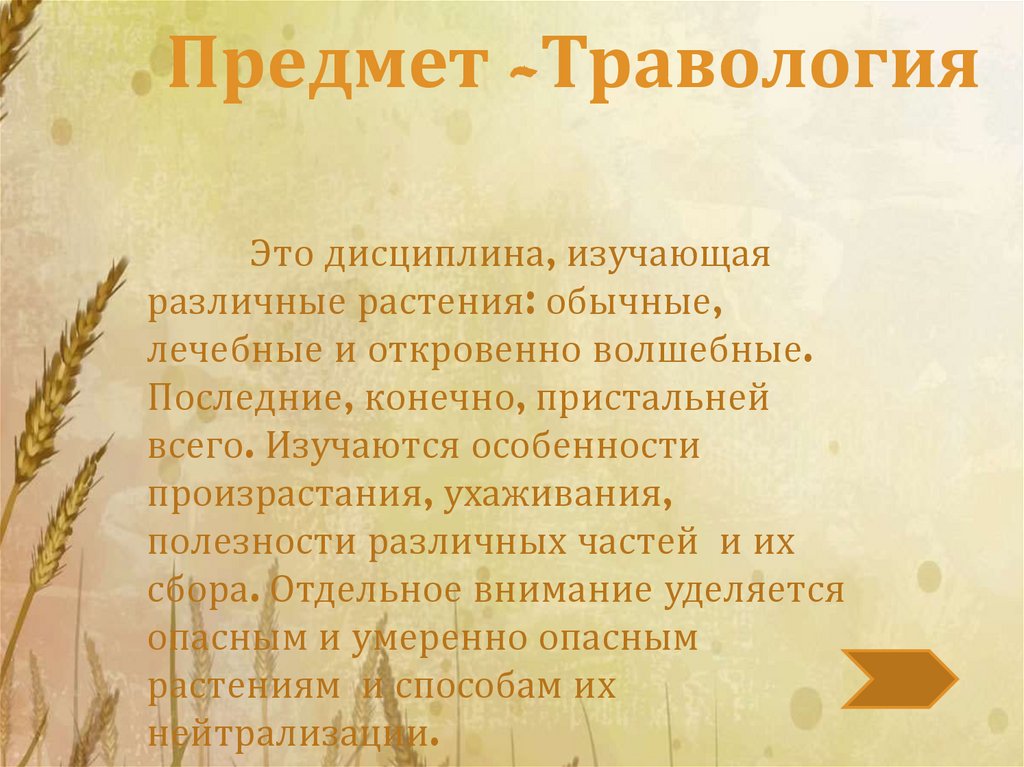 Предмет -Травология

Это дисциплина, изучающая различные растения: обычные, лечебные и откровенно волшебные. Последние, конечно, пристальней всего. Изучаются особенности произрастания, ухаживания, полезности различных частей и их сбора. Отдельное внимание уделяется опасным и умеренно опасным растениям и способам их нейтрализации.